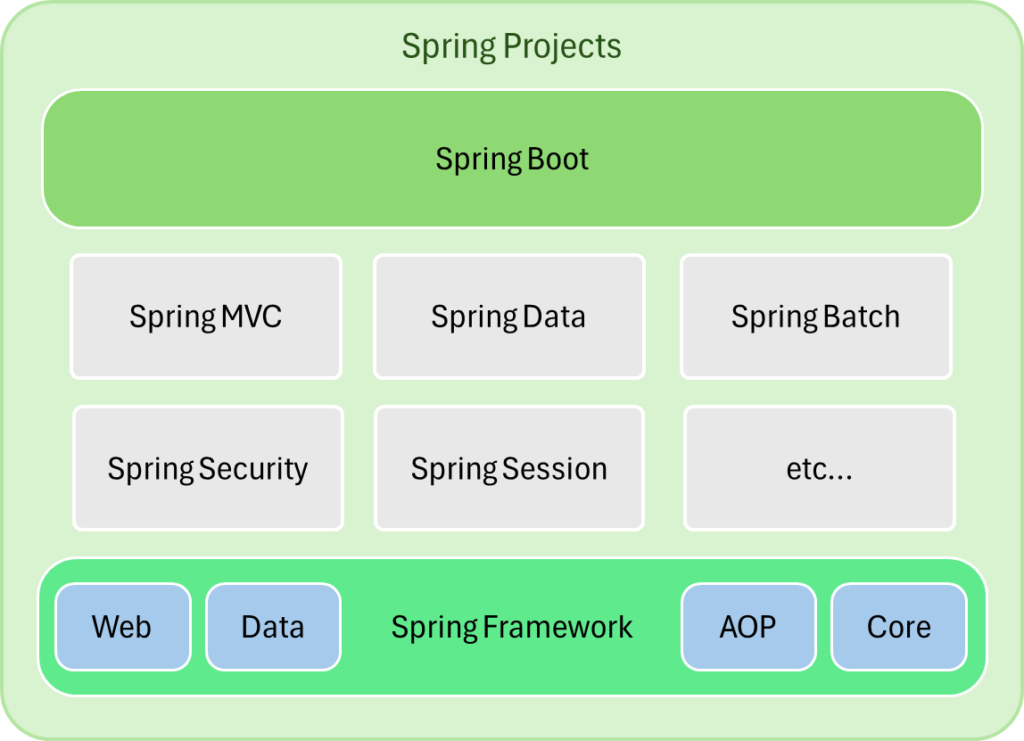 Spring Projects

Spring Boot

Spring MVC

Spring Data

Spring Batch

Spring Security

Spring Session

etc...

Web

Data

Spring Framework

AOP

Core